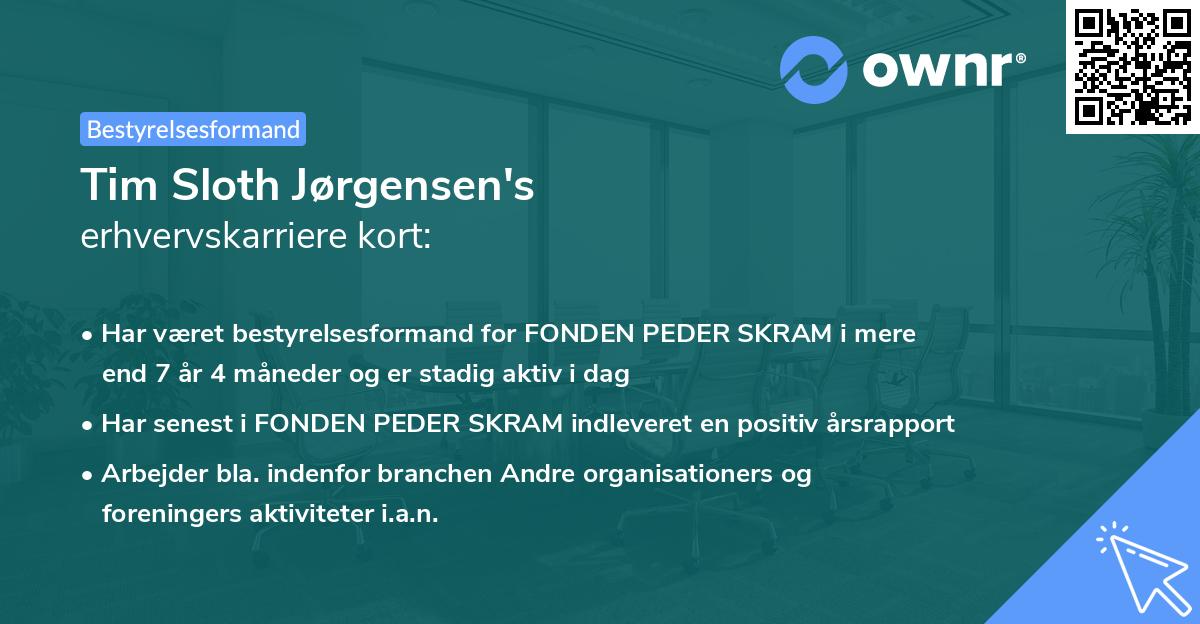 ownr®

Bestyrelsesformand

Tim Sloth Jørgensen's
erhvervskarriere kort:

• Har været bestyrelsesformand for FONDEN PEDER SKRAM i mere end 7 år 4 måneder og er stadig aktiv i dag

• Har senest i FONDEN PEDER SKRAM indleveret en positiv årsrapport

• Arbejder bla. indenfor branchen Andre organisationers og foreningers aktiviteter i.a.n.